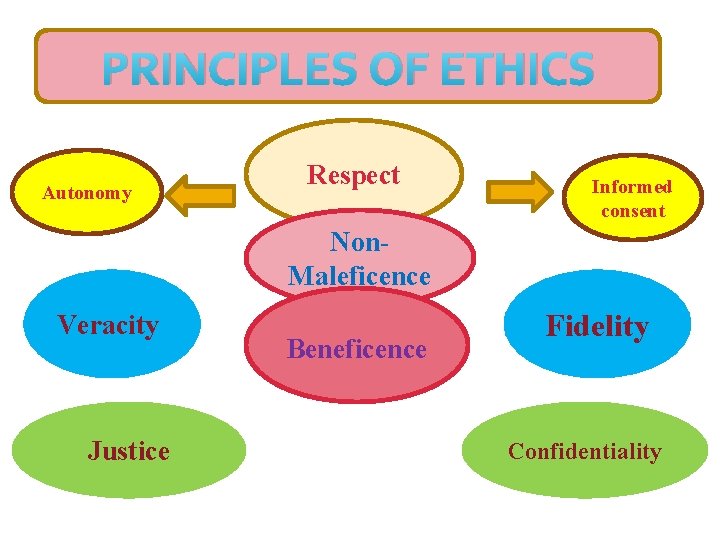 PRINCIPLES OF ETHICS

Autonomy

Respect

Informed consent

Non-Maleficence

Veracity

Beneficence

Fidelity

Justice

Confidentiality